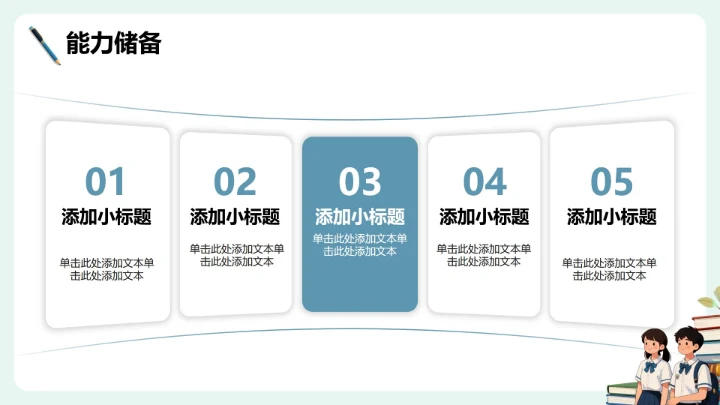 能力储备

01
添加小标题
单击此处添加文本单击此处添加文本

02
添加小标题
单击此处添加文本单击此处添加文本

03
添加小标题
单击此处添加文本单击此处添加文本

04
添加小标题
单击此处添加文本单击此处添加文本

05
添加小标题
单击此处添加文本单击此处添加文本